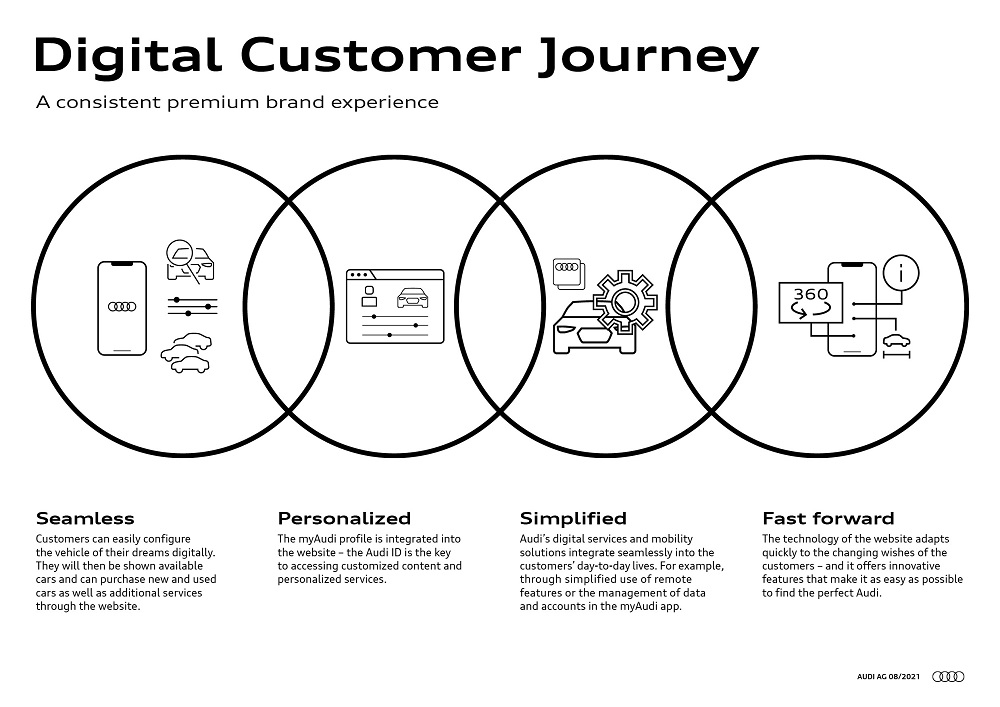 Digital Customer Journey

A consistent premium brand experience

360

i

Seamless

Customers can easily configure the vehicle of their dreams digitally. They will then be shown available cars and can purchase new and used cars as well as additional services through the website.

Personalized

The myAudi profile is integrated into the website – the Audi ID is the key to accessing customized content and personalized services.

Simplified

Audi's digital services and mobility solutions integrate seamlessly into the customers' day-to-day lives. For example, through simplified use of remote features or the management of data and accounts in the myAudi app.

Fast forward

The technology of the website adapts quickly to the changing wishes of the customers – and it offers innovative features that make it as easy as possible to find the perfect Audi.

AUDI AG 08/2021